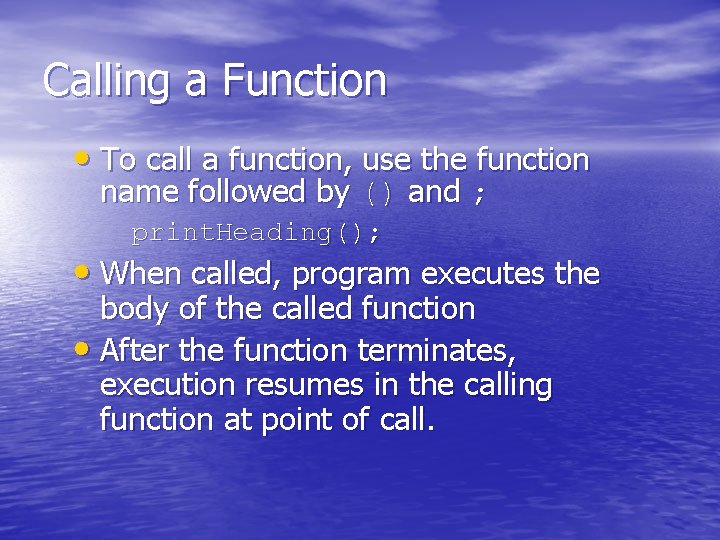 Calling a Function

• To call a function, use the function name followed by () and ;

printHeading();

• When called, program executes the body of the called function

• After the function terminates, execution resumes in the calling function at point of call.